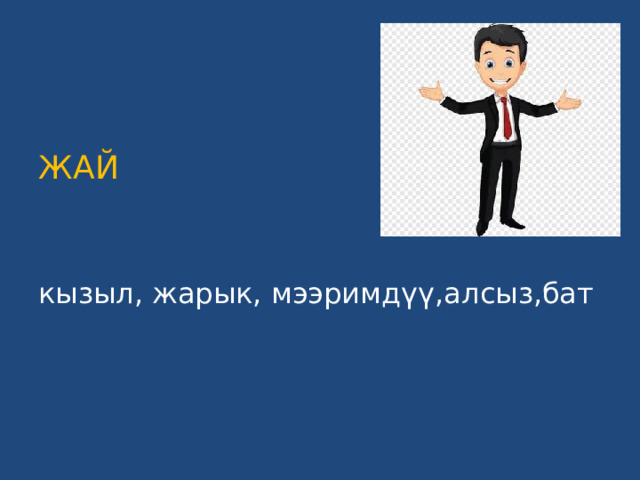 ЖАЙ

кызыл, жарык, мээримдүү,алсыз,бат